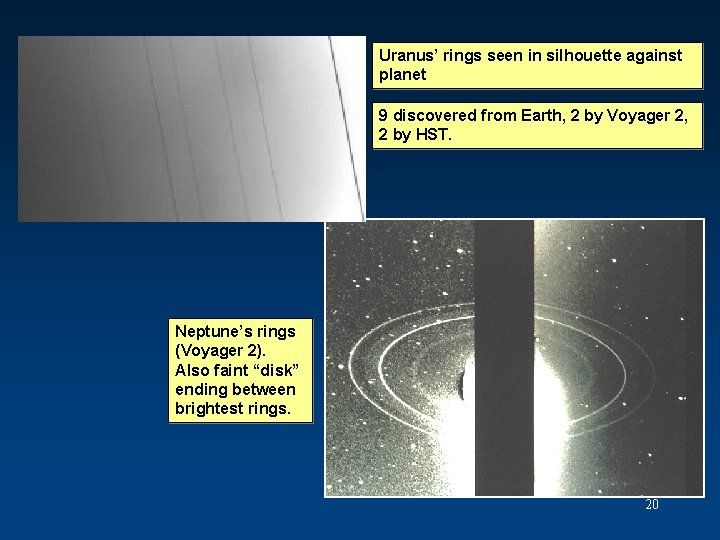 Uranus' rings seen in silhouette against planet

9 discovered from Earth, 2 by Voyager 2, 2 by HST.

Neptune's rings (Voyager 2). Also faint "disk" ending between brightest rings.

20